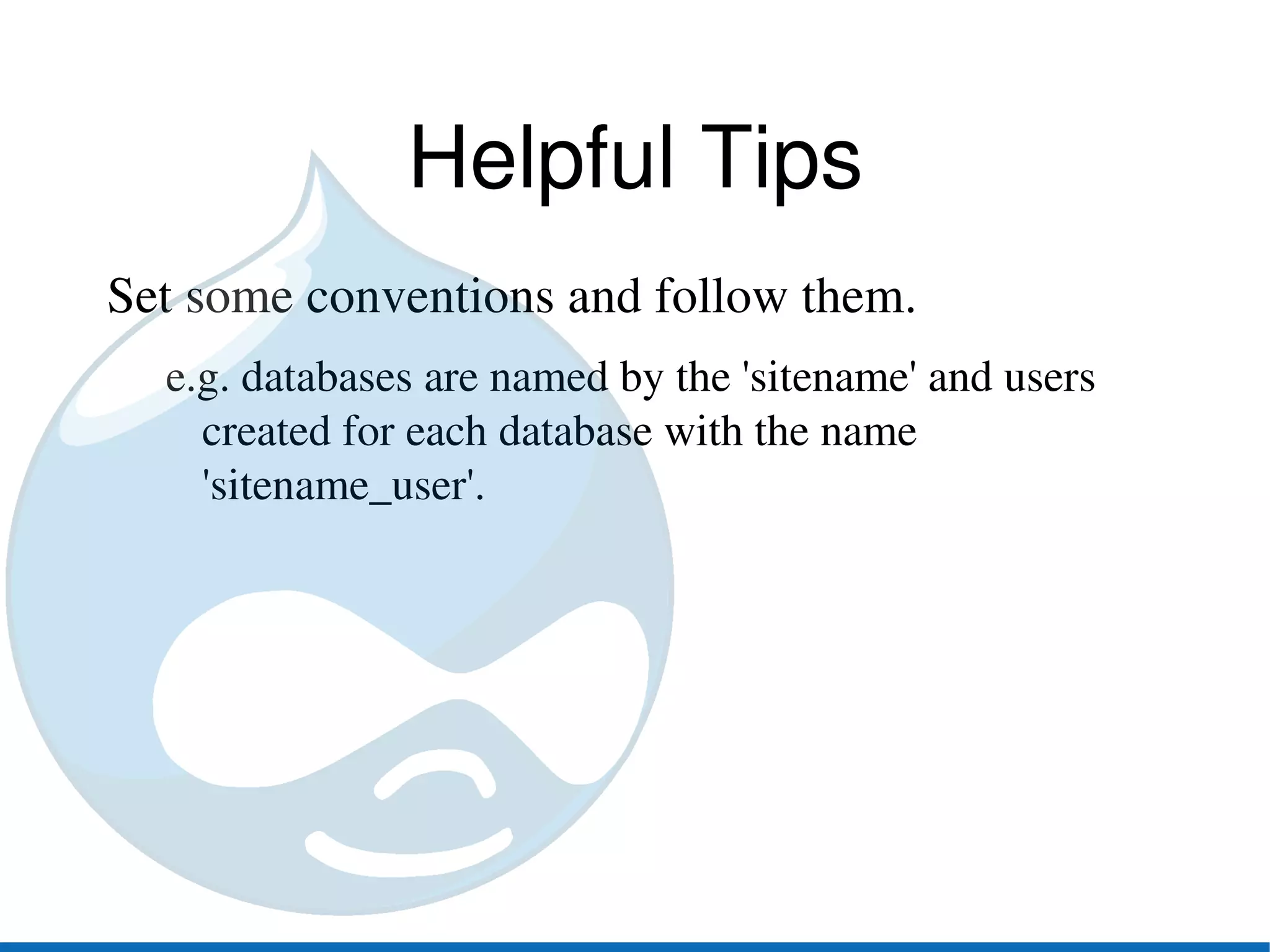 Helpful Tips

Set some conventions and follow them.

e.g. databases are named by the 'sitename' and users created for each database with the name 'sitename_user'.